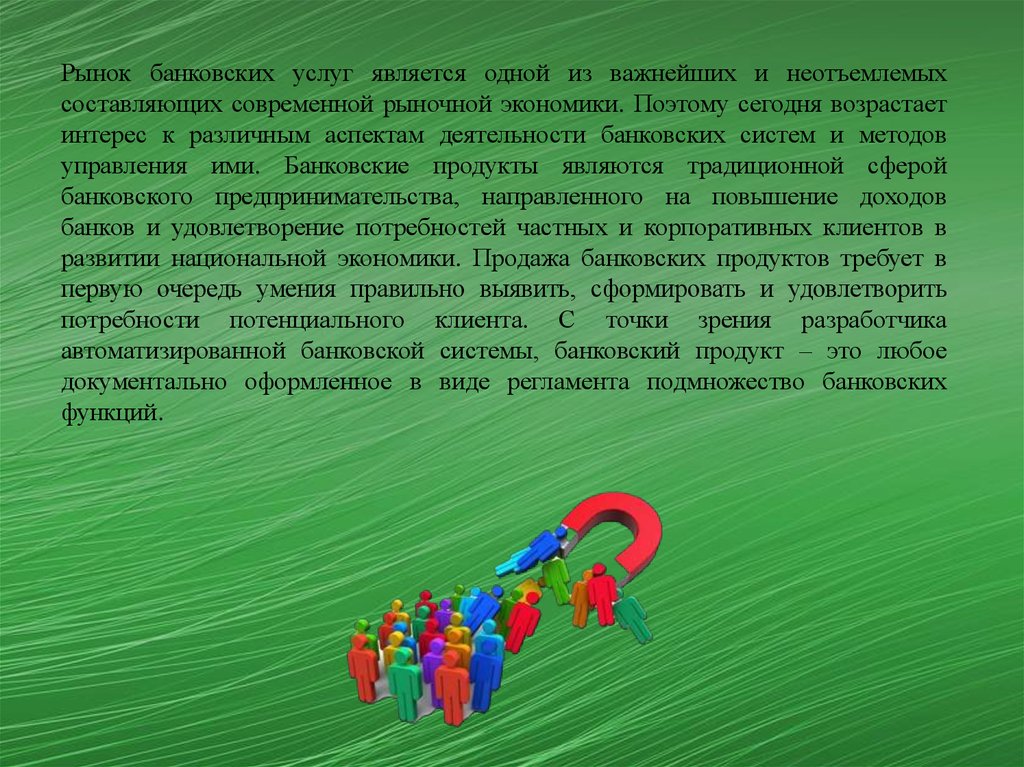 Рынок банковских услуг является одной из важнейших и неотъемлемых составляющих современной рыночной экономики. Поэтому сегодня возрастает интерес к различным аспектам деятельности банковских систем и методов управления ими. Банковские продукты являются традиционной сферой банковского предпринимательства, направленного на повышение доходов банков и удовлетворение потребностей частных и корпоративных клиентов в развитии национальной экономики. Продажа банковских продуктов требует в первую очередь умения правильно выявить, сформировать и удовлетворить потребности потенциального клиента. С точки зрения разработчика автоматизированной банковской системы, банковский продукт – это любое документально оформленное в виде регламента подмножество банковских функций.